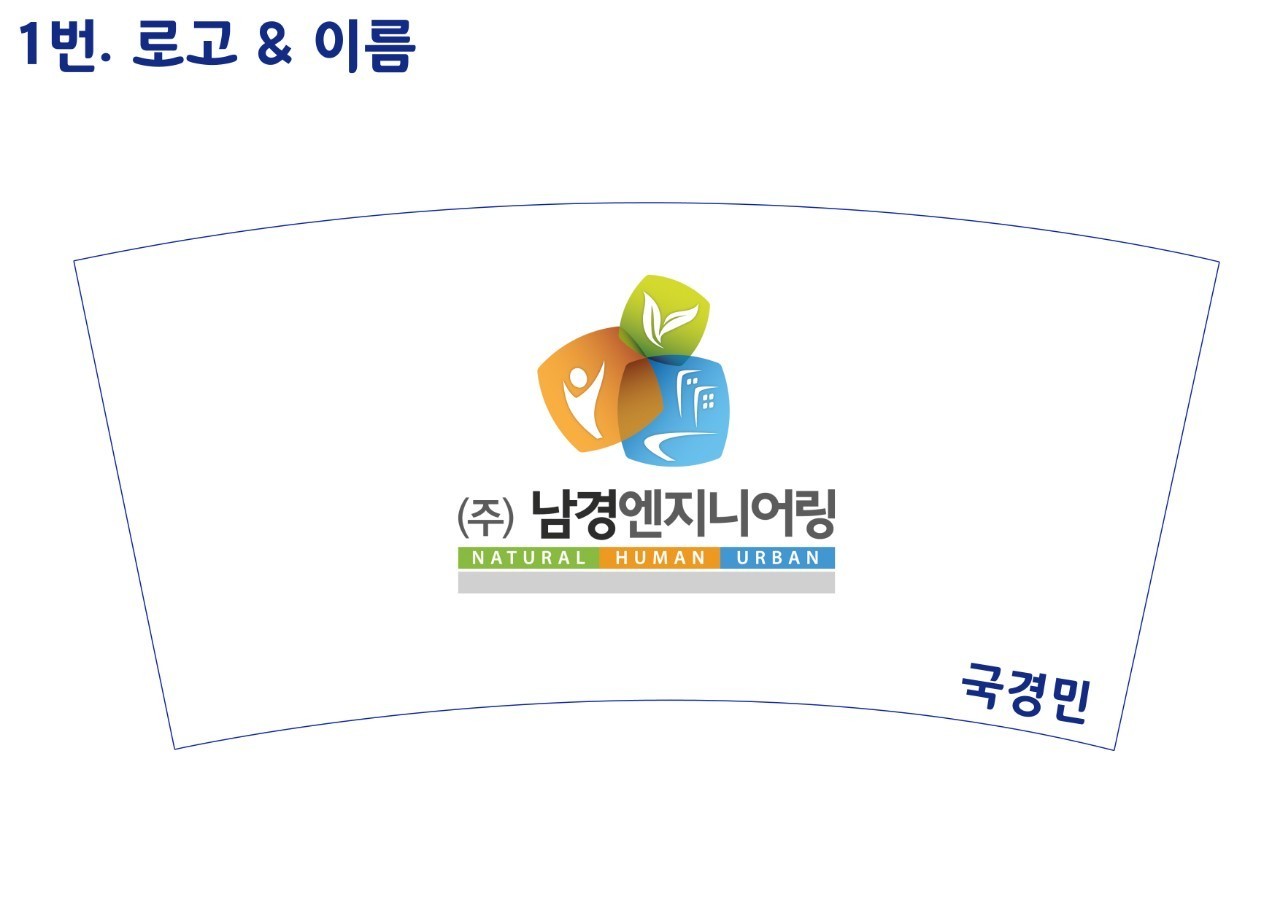 1번. 로고 & 이름

(주) 남경엔지니어링
NATURAL HUMAN URBAN

국경민